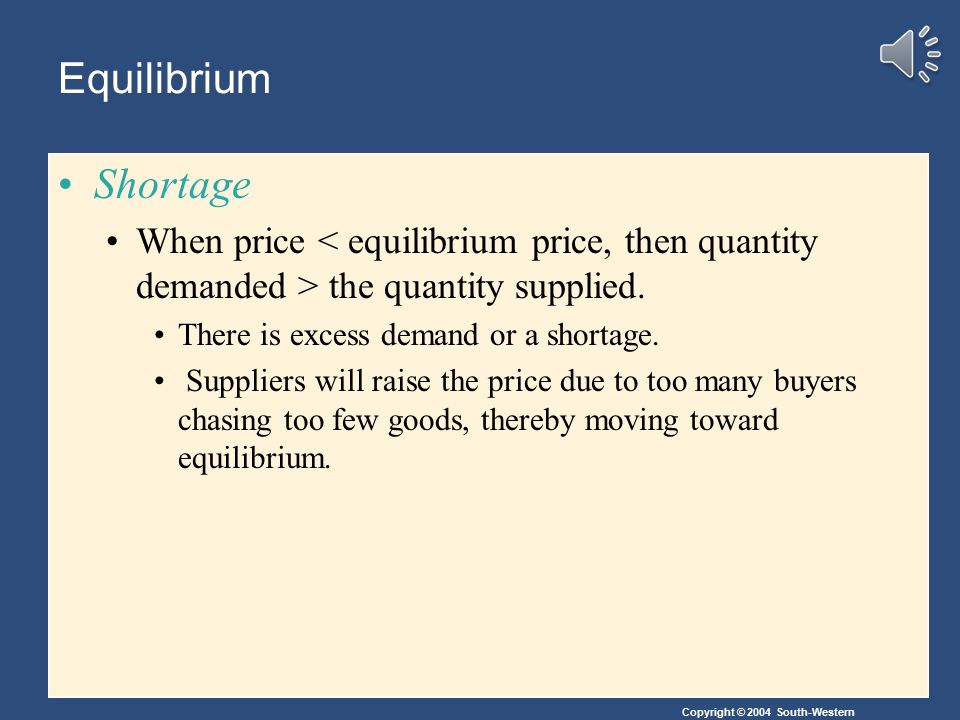 Equilibrium

• Shortage

• When price < equilibrium price, then quantity demanded > the quantity supplied.

• There is excess demand or a shortage.

• Suppliers will raise the price due to too many buyers chasing too few goods, thereby moving toward equilibrium.

Copyright © 2004 South-Western